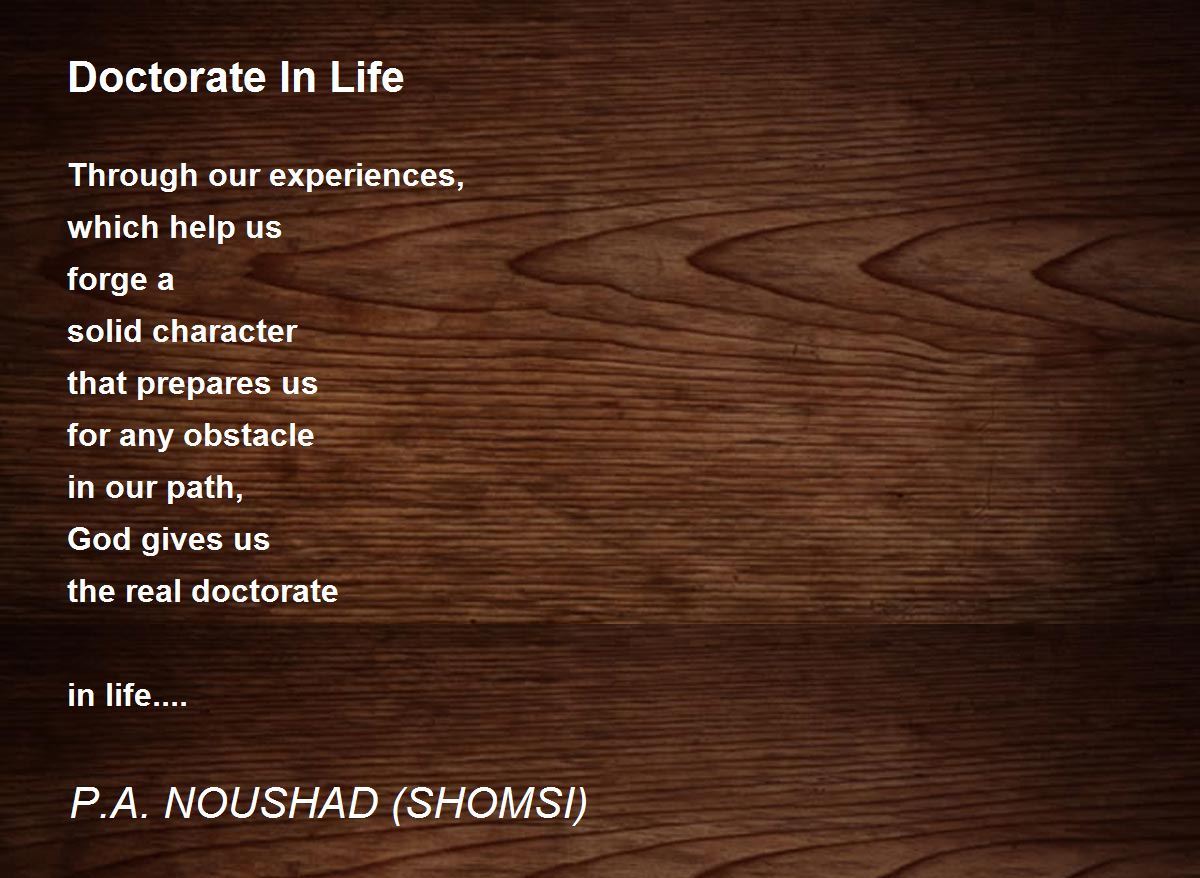 Doctorate In Life

Through our experiences,
which help us
forge a
solid character
that prepares us
for any obstacle
in our path,
God gives us
the real doctorate

in life....

P.A. NOUSHAD (SHOMSI)